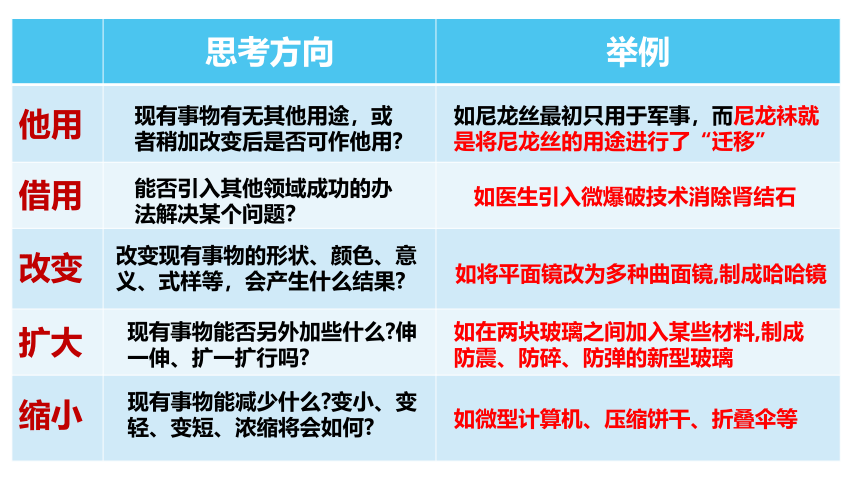 | | 思考方向 | 举例 |
|---|---|---|
| 他用 | 现有事物有无其他用途，或者稍加改变后是否可作他用？ | 如尼龙丝最初只用于军事，而尼龙袜就是将尼龙丝的用途进行了“迁移” |
| 借用 | 能否引入其他领域成功的办法解决某个问题？ | 如医生引入微爆破技术消除肾结石 |
| 改变 | 改变现有事物的形状、颜色、意义、式样等，会产生什么结果？ | 如将平面镜改为多种曲面镜,制成哈哈镜 |
| 扩大 | 现有事物能否另外加些什么?伸一伸、扩一扩行吗? | 如在两块玻璃之间加入某些材料,制成防震、防碎、防弹的新型玻璃 |
| 缩小 | 现有事物能减少什么?变小、变轻、变短、浓缩将会如何? | 如微型计算机、压缩饼干、折叠伞等 |